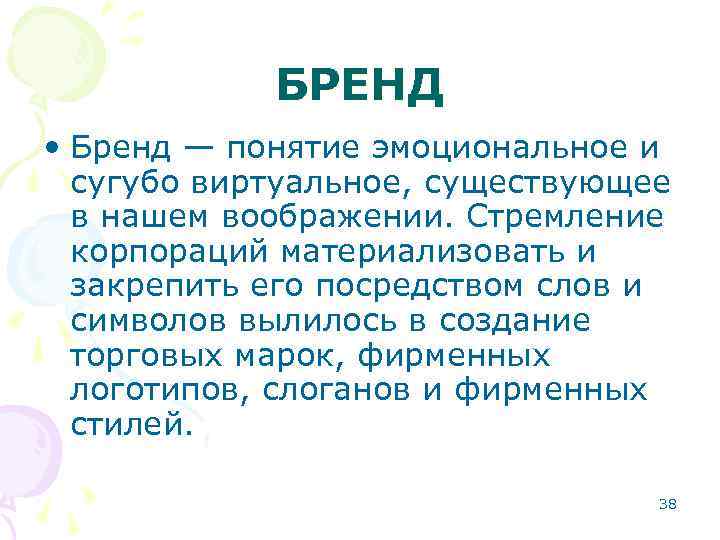 БРЕНД

• Бренд — понятие эмоциональное и сугубо виртуальное, существующее в нашем воображении. Стремление корпораций материализовать и закрепить его посредством слов и символов вылилось в создание торговых марок, фирменных логотипов, слоганов и фирменных стилей.

38